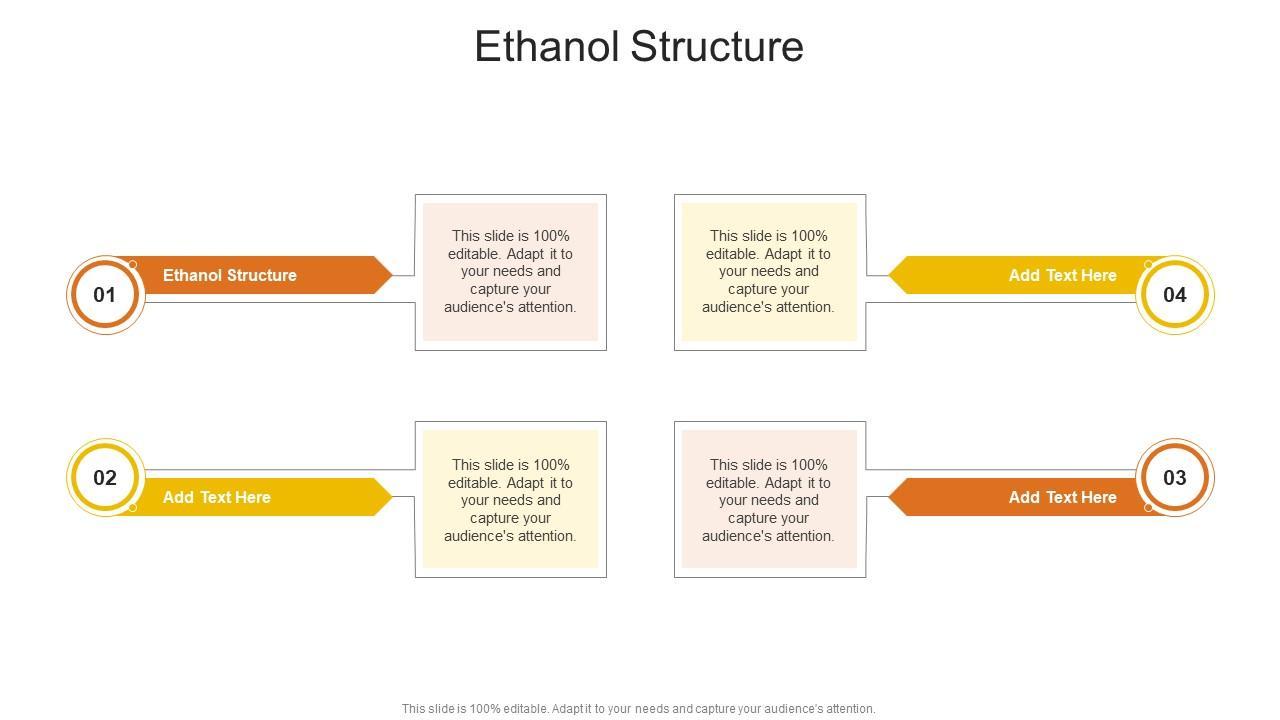 Ethanol Structure

01

Ethanol Structure

This slide is 100% editable. Adapt it to your needs and capture your audience's attention.

This slide is 100% editable. Adapt it to your needs and capture your audience's attention.

Add Text Here

04

02

Add Text Here

This slide is 100% editable. Adapt it to your needs and capture your audience's attention.

This slide is 100% editable. Adapt it to your needs and capture your audience's attention.

Add Text Here

03

This slide is 100% editable. Adapt it to your needs and capture your audience's attention.